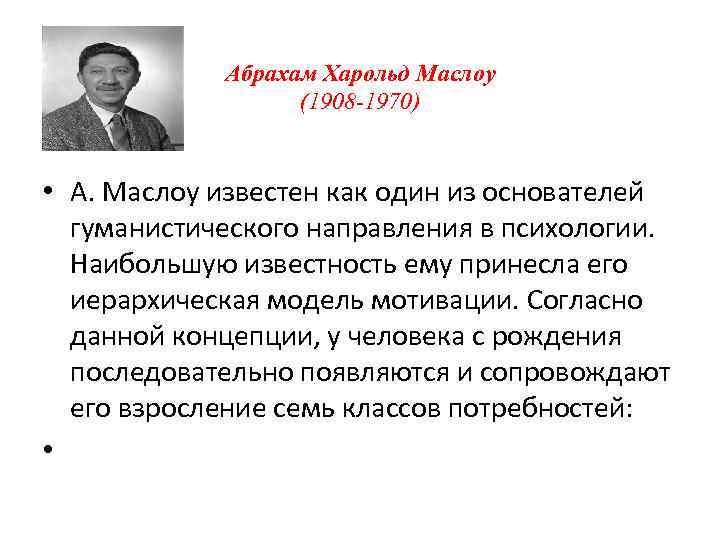 Абрахам Харольд Маслоу
(1908-1970)

• А. Маслоу известен как один из основателей гуманистического направления в психологии. Наибольшую известность ему принесла его иерархическая модель мотивации. Согласно данной концепции, у человека с рождения последовательно появляются и сопровождают его взросление семь классов потребностей:

•